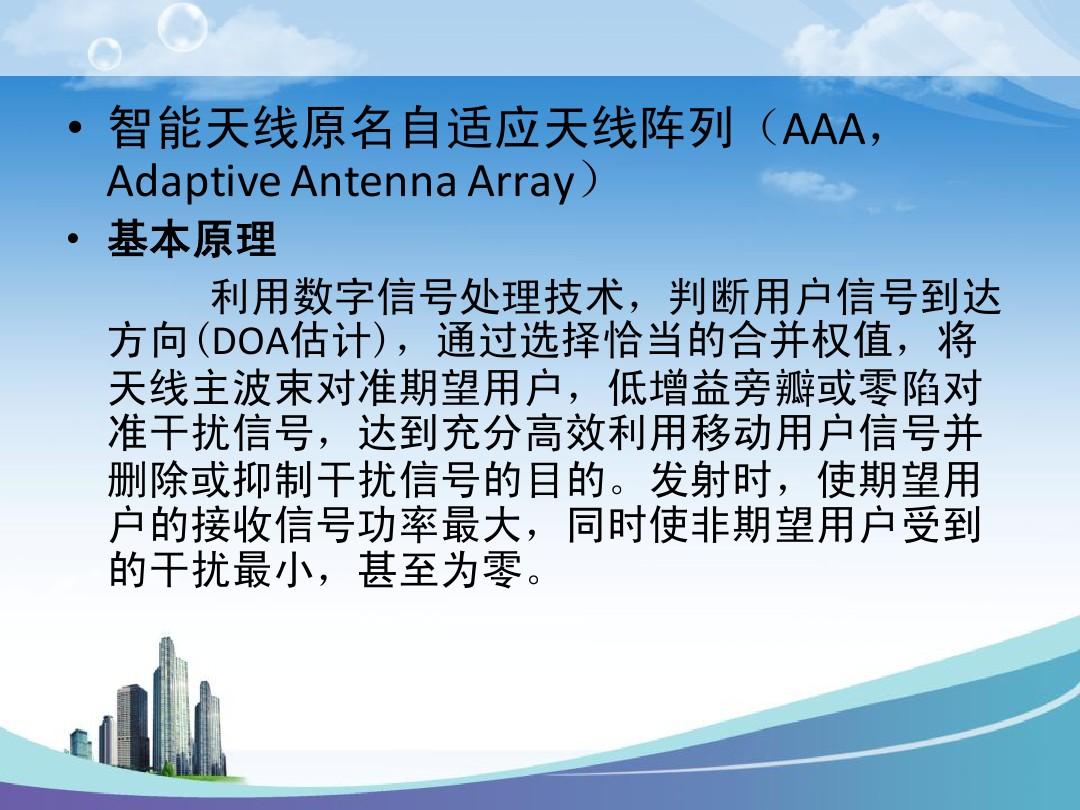 • 智能天线原名自适应天线阵列（AAA，Adaptive Antenna Array）
• 基本原理

利用数字信号处理技术，判断用户信号到达方向(DOA估计)，通过选择恰当的合并权值，将天线主波束对准期望用户，低增益旁瓣或零陷对准干扰信号，达到充分高效利用移动用户信号并删除或抑制干扰信号的目的。发射时，使期望用户的接收信号功率最大，同时使非期望用户受到的干扰最小，甚至为零。